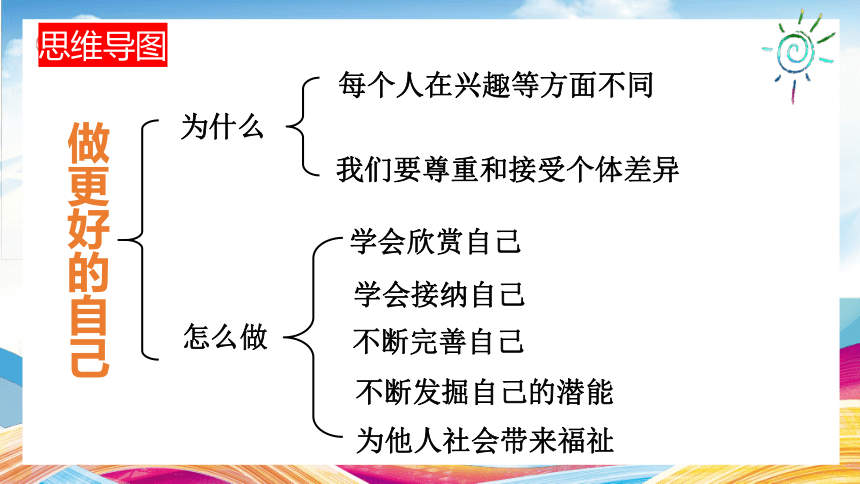 思维导图

做更好的自己

为什么

每个人在兴趣等方面不同

我们要尊重和接受个体差异

怎么做

学会欣赏自己

学会接纳自己

不断完善自己

不断发掘自己的潜能

为他人社会带来福祉